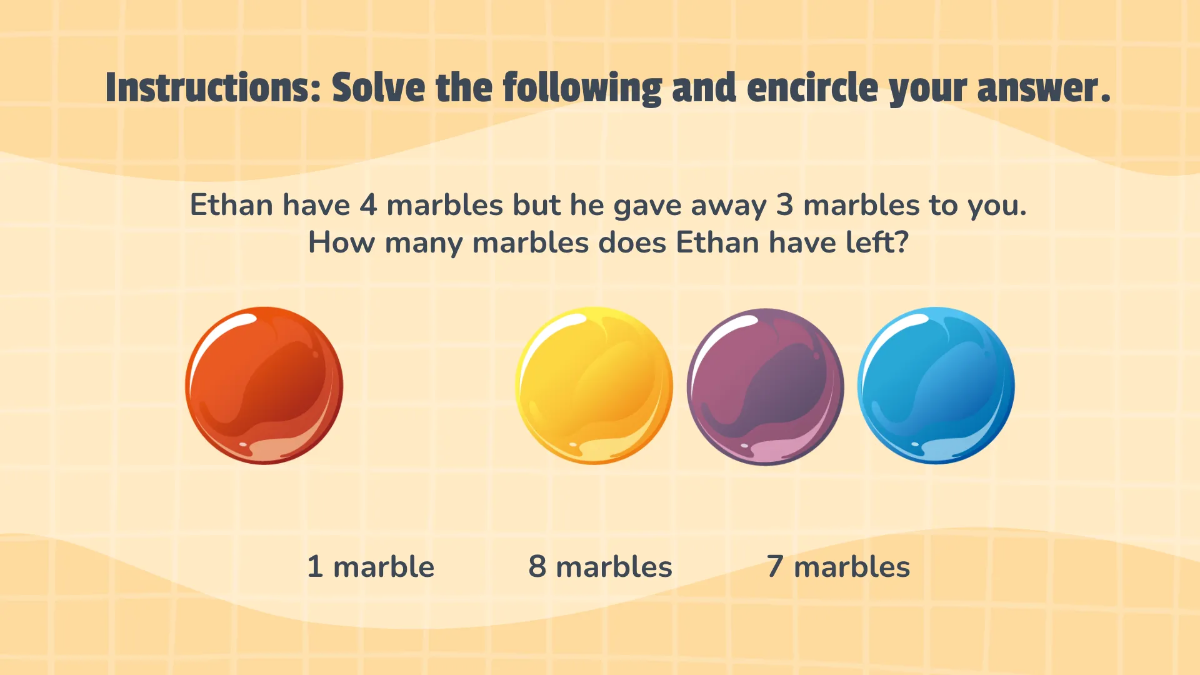 Instructions: Solve the following and encircle your answer.

Ethan have 4 marbles but he gave away 3 marbles to you. How many marbles does Ethan have left?

1 marble

8 marbles

7 marbles